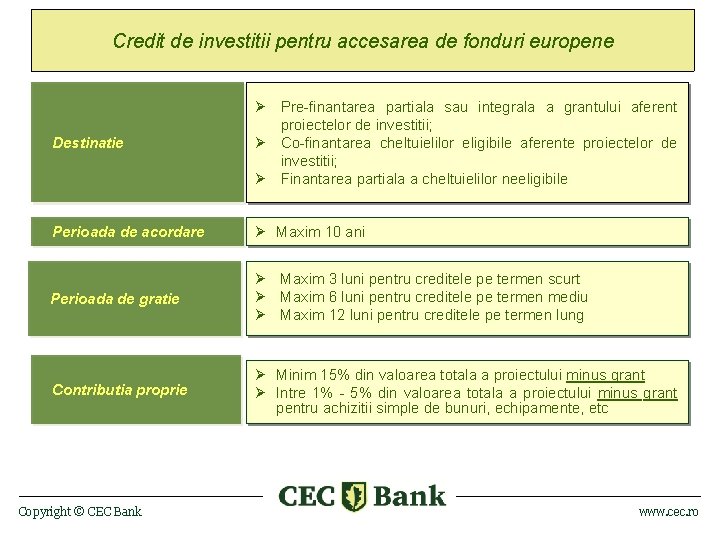 Credit de investitii pentru accesarea de fonduri europene

Destinatie

➢ Pre-finantarea partiala sau integrala a grantului aferent proiectelor de investitii;
➢ Co-finantarea cheltuielilor eligibile aferente proiectelor de investitii;
➢ Finantarea partiala a cheltuielilor neeligibile

Perioada de acordare

➢ Maxim 10 ani

Perioada de gratie

➢ Maxim 3 luni pentru creditele pe termen scurt
➢ Maxim 6 luni pentru creditele pe termen mediu
➢ Maxim 12 luni pentru creditele pe termen lung

Contributia proprie

➢ Minim 15% din valoarea totala a proiectului minus grant
➢ Intre 1% - 5% din valoarea totala a proiectului minus grant pentru achizitii simple de bunuri, echipamente, etc

CEC Bank

Copyright © CEC Bank

www.cec.ro